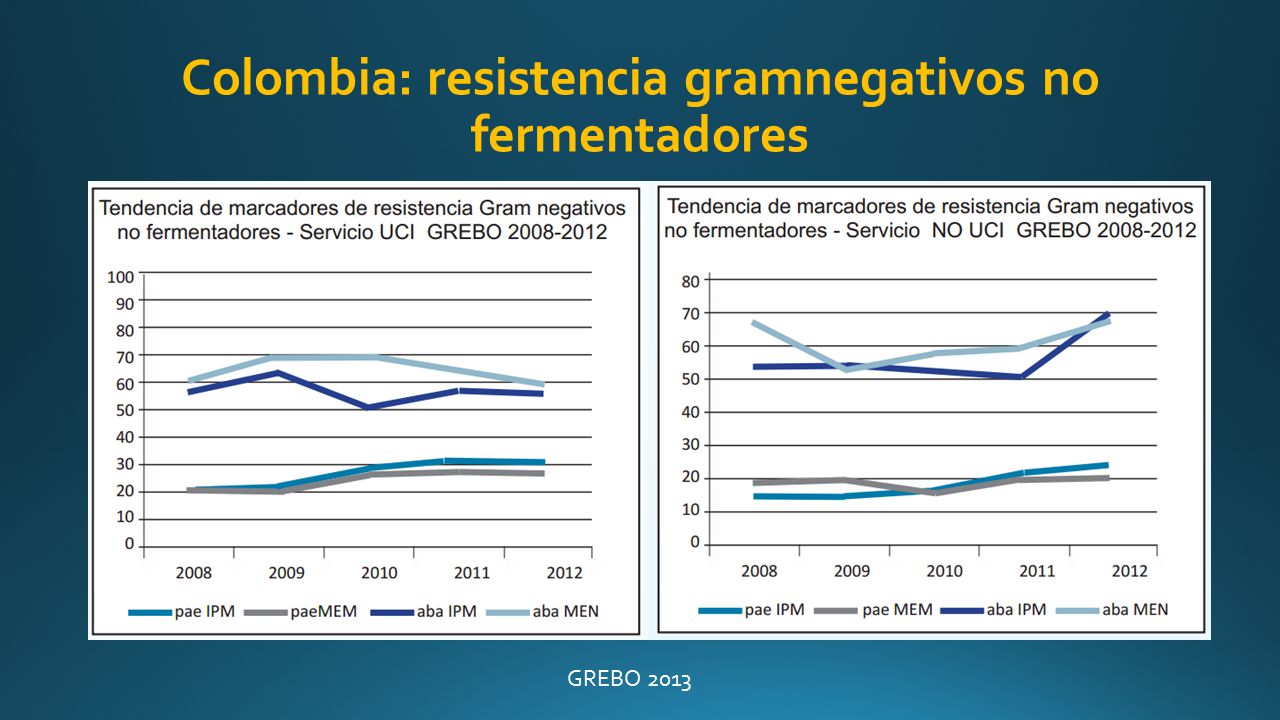 Colombia: resistencia gramnegativos no fermentadores

Tendencia de marcadores de resistencia Gram negativos no fermentadores - Servicio UCI GREBO 2008-2012

100
90
80
70
60
50
40
30
20
10
0

2008 2009 2010 2011 2012

pae IPM paeMEM aba IPM aba MEN

Tendencia de marcadores de resistencia Gram negativos no fermentadores - Servicio NO UCI GREBO 2008-2012

80
70
60
50
40
30
20
10
0

2008 2009 2010 2011 2012

pae IPM pae MEM aba IPM aba MEN

GREBO 2013